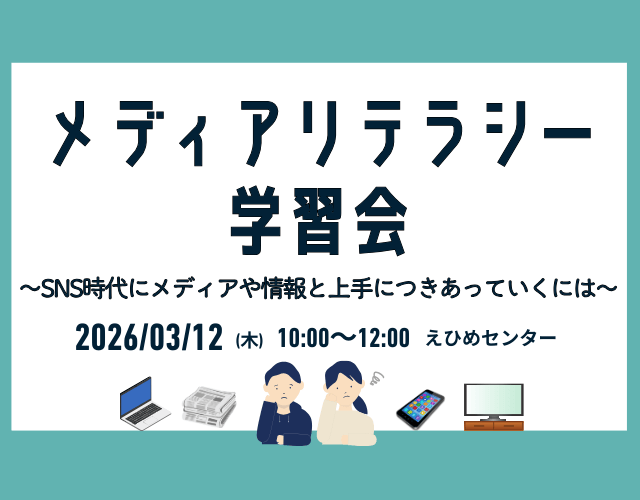 メディアリテラシー
学習会

～SNS時代にメディアや情報と上手につきあっていくには～

2026/03/12 (木) 10:00～12:00 えひめセンター